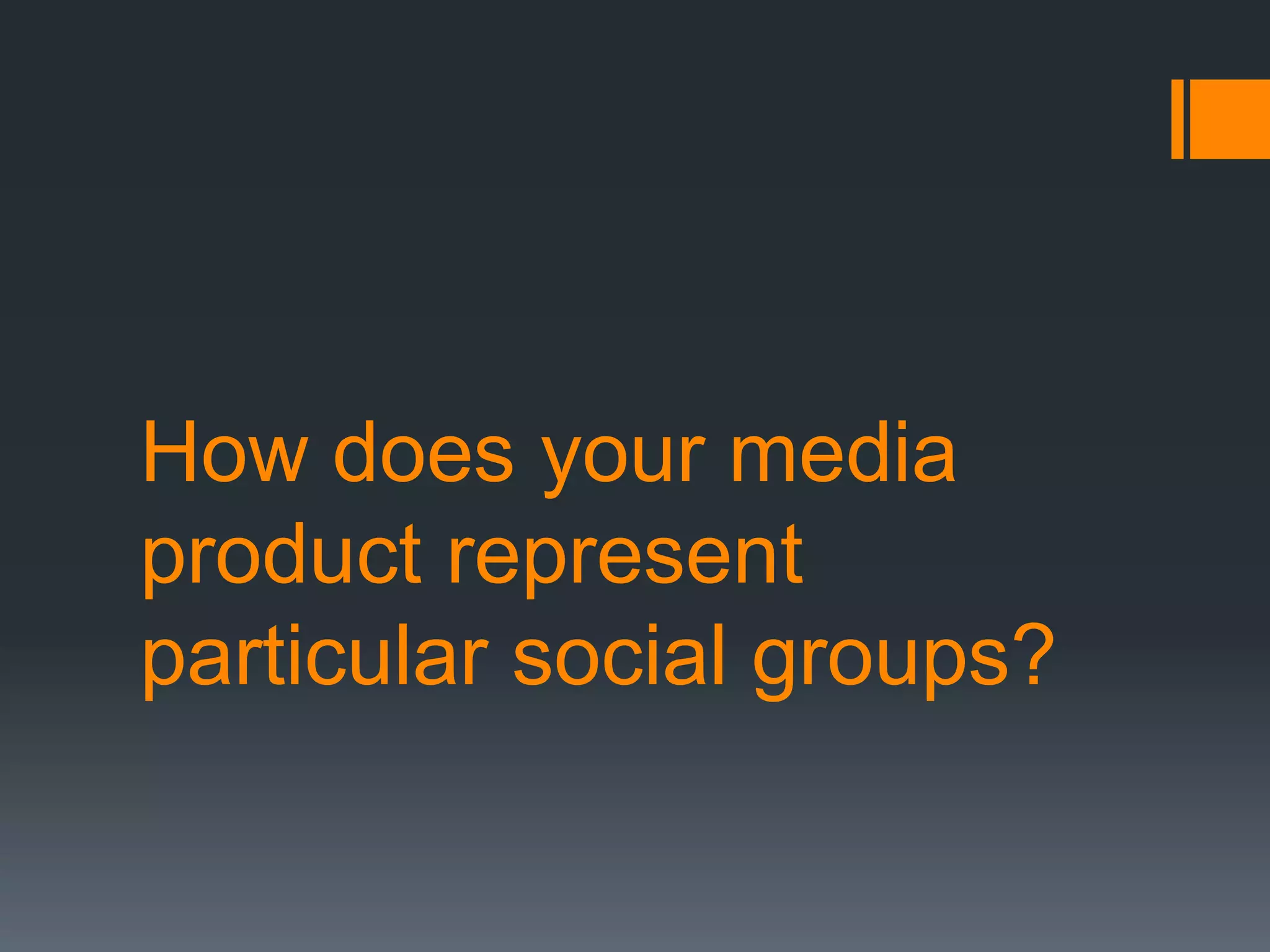 How does your media product represent particular social groups?